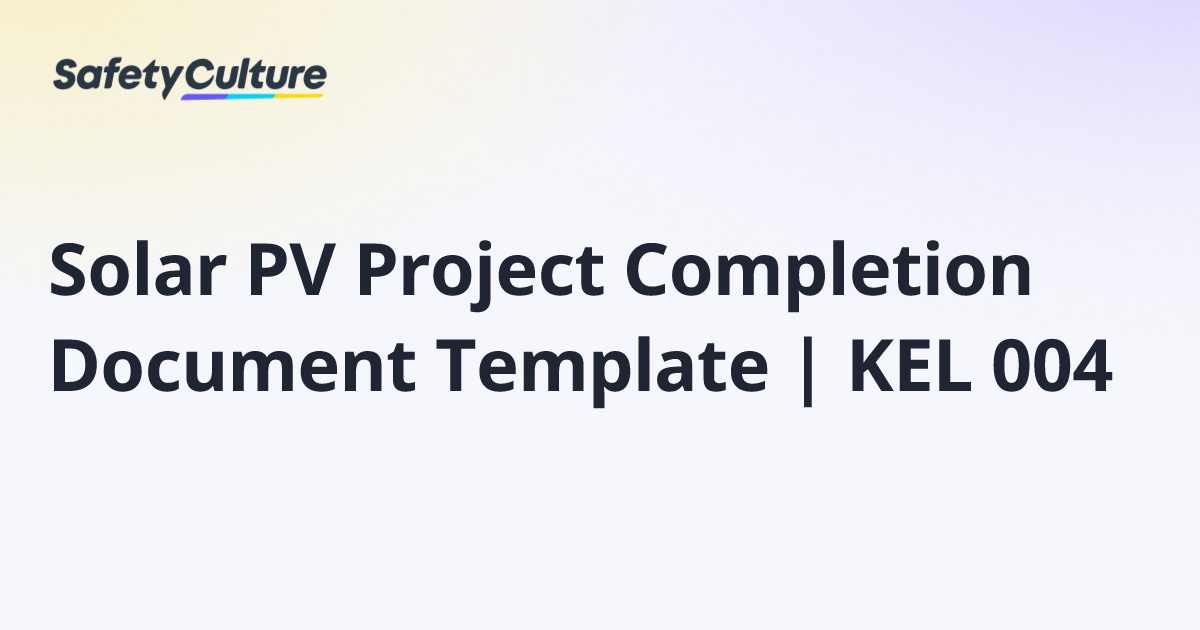 SafetyCulture

Solar PV Project Completion Document Template | KEL 004